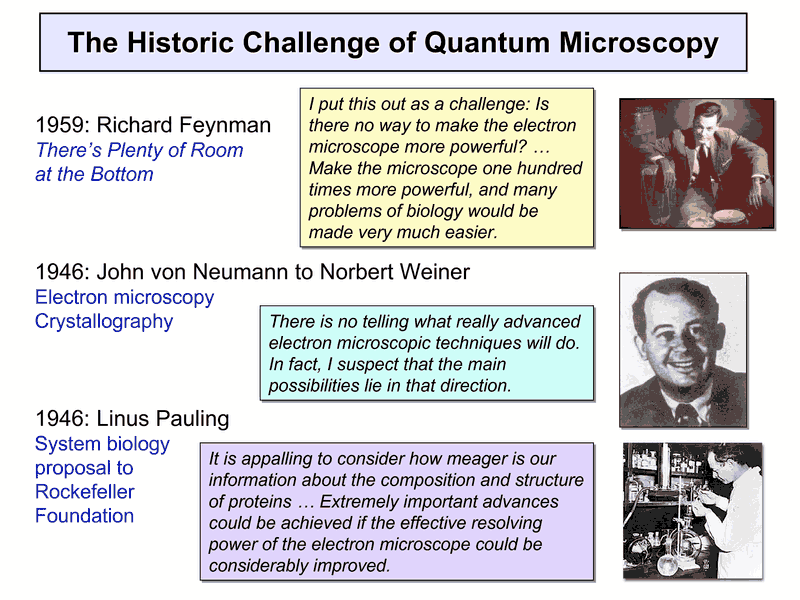 The Historic Challenge of Quantum Microscopy

1959: Richard Feynman
There's Plenty of Room at the Bottom

I put this out as a challenge: Is there no way to make the electron microscope more powerful? … Make the microscope one hundred times more powerful, and many problems of biology would be made very much easier.

1946: John von Neumann to Norbert Weiner
Electron microscopy
Crystallography

There is no telling what really advanced electron microscopic techniques will do. In fact, I suspect that the main possibilities lie in that direction.

1946: Linus Pauling
System biology proposal to Rockefeller Foundation

It is appalling to consider how meager is our information about the composition and structure of proteins … Extremely important advances could be achieved if the effective resolving power of the electron microscope could be considerably improved.